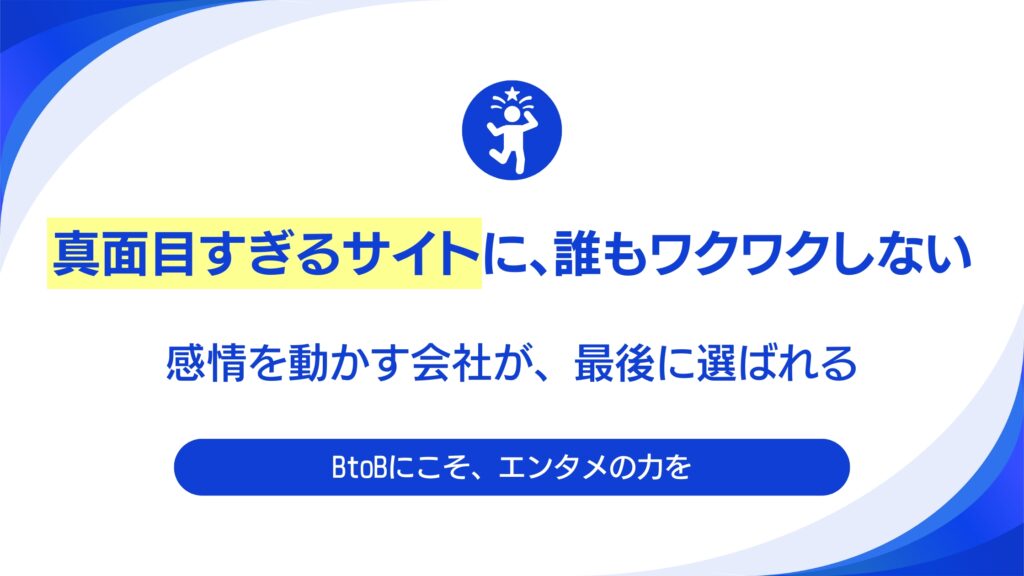 真面目すぎるサイトに、誰もワクワクしない

感情を動かす会社が、最後に選ばれる

BtoBにこそ、エンタメの力を